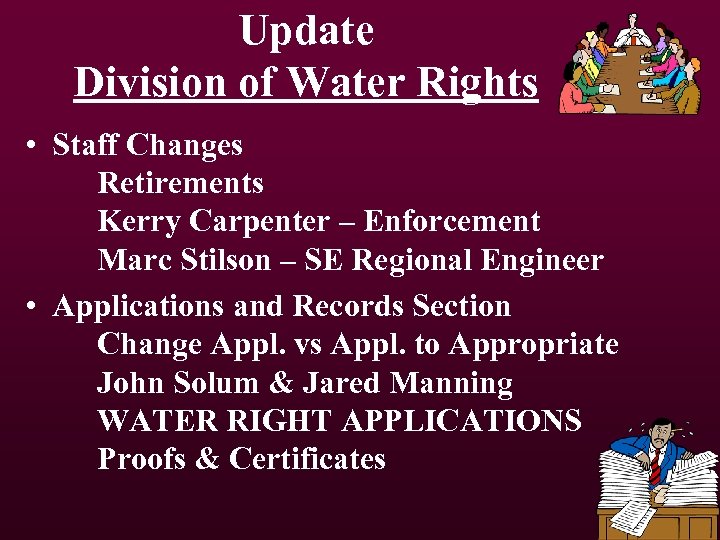 Update
Division of Water Rights

• Staff Changes
Retirements
Kerry Carpenter – Enforcement
Marc Stilson – SE Regional Engineer

• Applications and Records Section
Change Appl. vs Appl. to Appropriate
John Solum & Jared Manning
WATER RIGHT APPLICATIONS
Proofs & Certificates